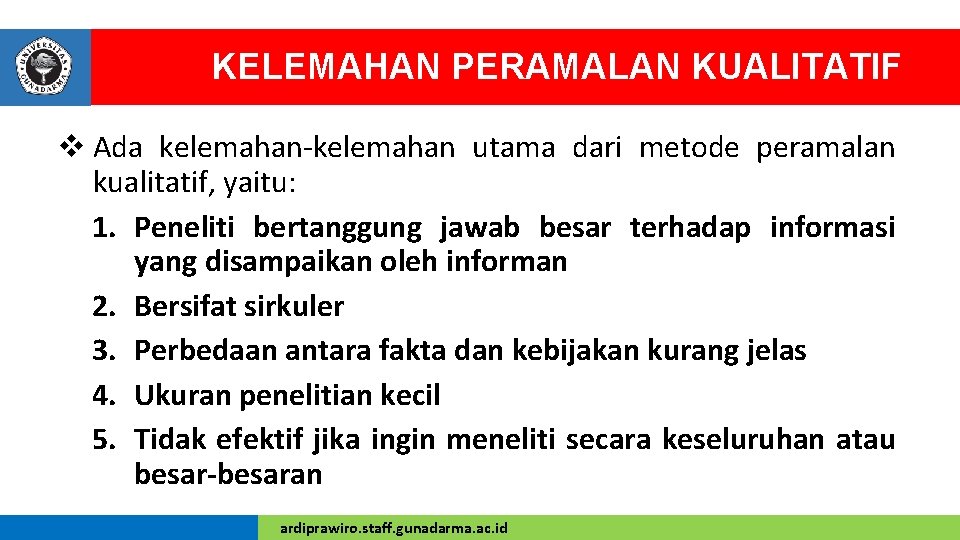 UNIVERSITAS GUNADARMA

KELEMAHAN PERAMALAN KUALITATIF

❖ Ada kelemahan-kelemahan utama dari metode peramalan kualitatif, yaitu:

1. Peneliti bertanggung jawab besar terhadap informasi yang disampaikan oleh informan
2. Bersifat sirkuler
3. Perbedaan antara fakta dan kebijakan kurang jelas
4. Ukuran penelitian kecil
5. Tidak efektif jika ingin meneliti secara keseluruhan atau besar-besaran

ardiprawiro.staff.gunadarma.ac.id